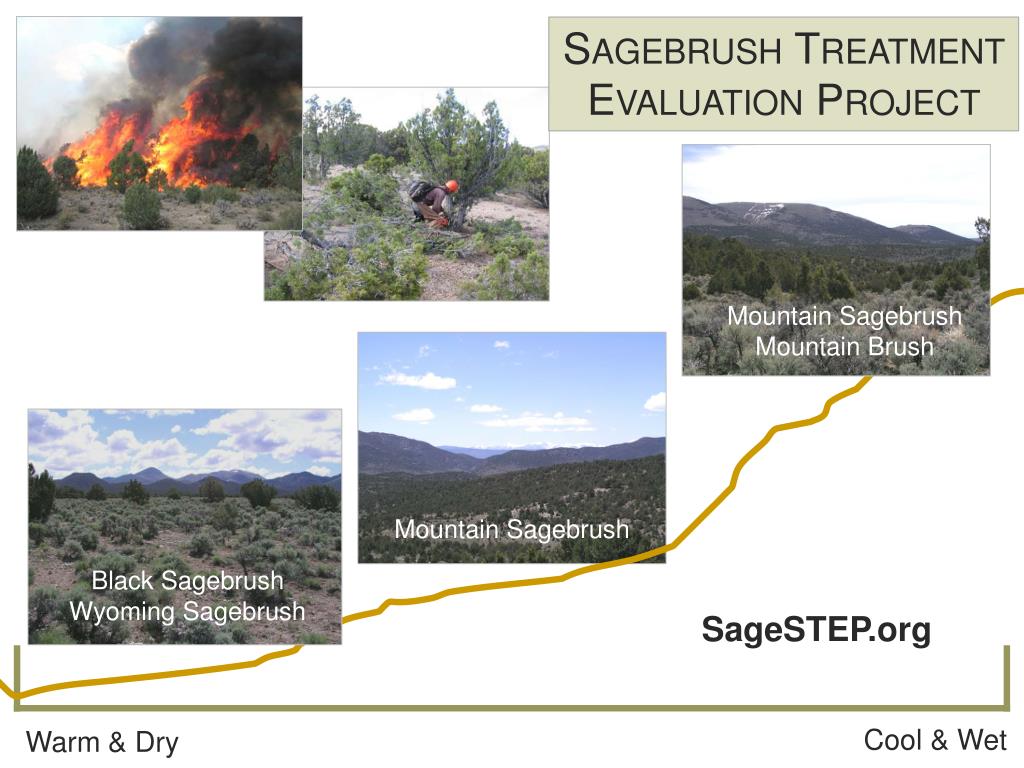 SAGEBRUSH TREATMENT EVALUATION PROJECT

Mountain Sagebrush
Mountain Brush

Mountain Sagebrush

Black Sagebrush
Wyoming Sagebrush

SageSTEP.org

Warm & Dry

Cool & Wet